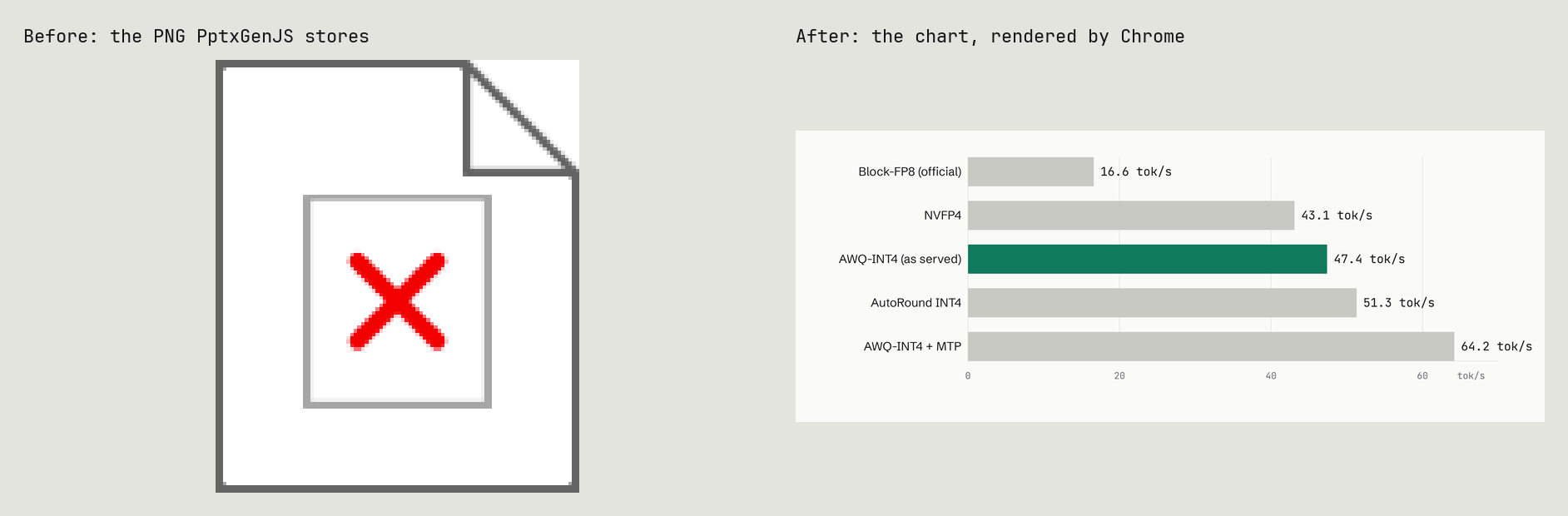 Before: the PNG PptxGenJS stores

After: the chart, rendered by Chrome

Block-FP8 (official) 16.6 tok/s
NVFP4 43.1 tok/s
AWQ-INT4 (as served) 47.4 tok/s
AutoRound INT4 51.3 tok/s
AWQ-INT4 + MTP 64.2 tok/s

0 20 40 60 tok/s